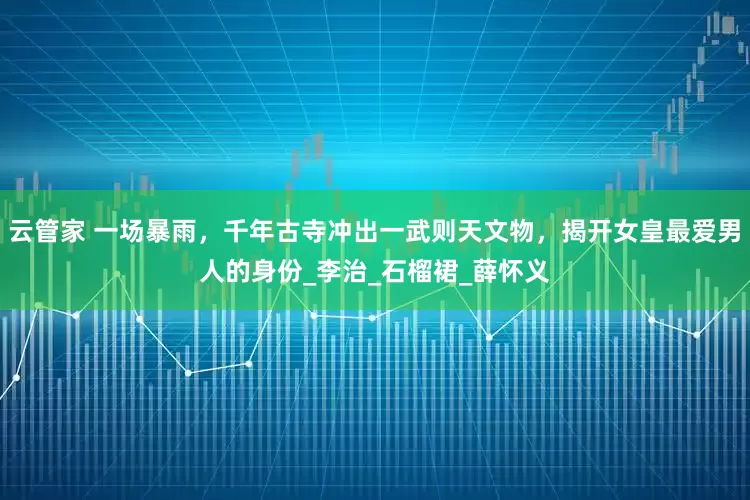 云管家 一场暴雨，千年古寺冲出一武则天文物，揭开女皇最爱男人的身份_李治_石榴裙_薛怀义